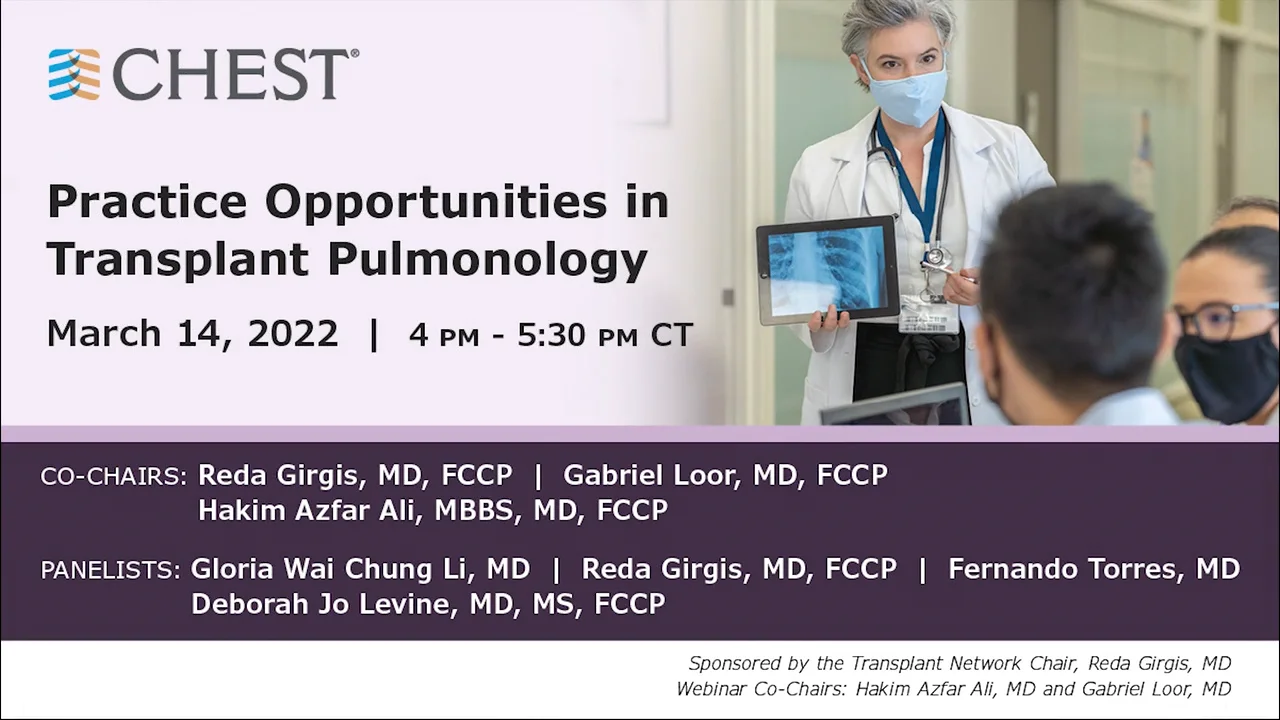 CHEST®

Practice Opportunities in Transplant Pulmonology

March 14, 2022 | 4 PM - 5:30 PM CT

CO-CHAIRS: Reda Girgis, MD, FCCP | Gabriel Loor, MD, FCCP
Hakim Azfar Ali, MBBS, MD, FCCP

PANELISTS: Gloria Wai Chung Li, MD | Reda Girgis, MD, FCCP | Fernando Torres, MD
Deborah Jo Levine, MD, MS, FCCP

Sponsored by the Transplant Network Chair, Reda Girgis, MD
Webinar Co-Chairs: Hakim Azfar Ali, MD and Gabriel Loor, MD